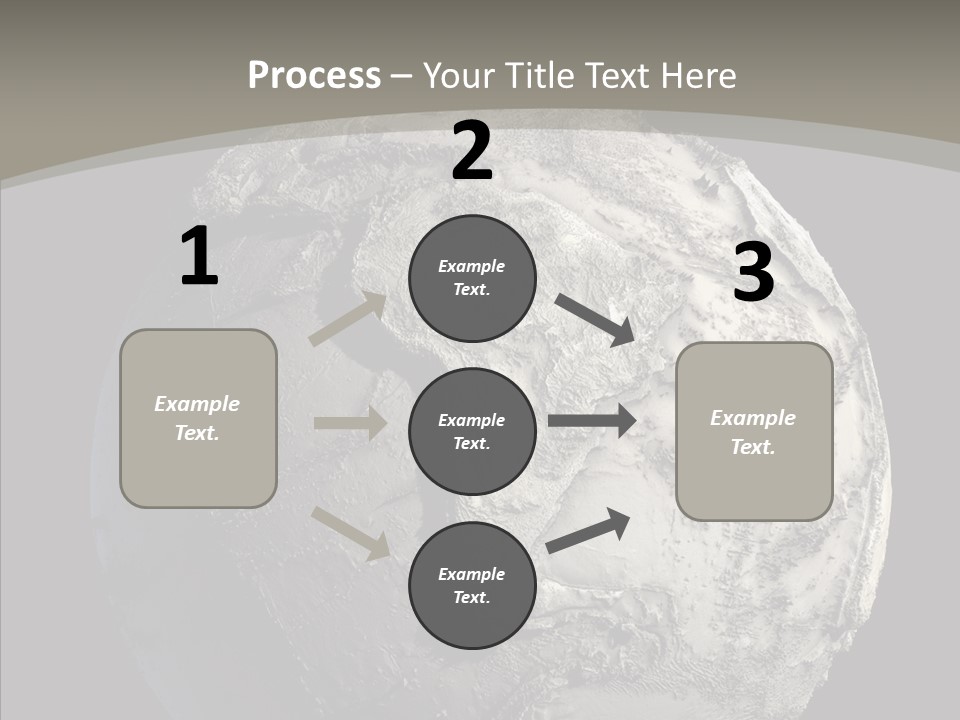 Process – Your Title Text Here

1

Example Text.

2

Example Text.

Example Text.

Example Text.

3

Example Text.